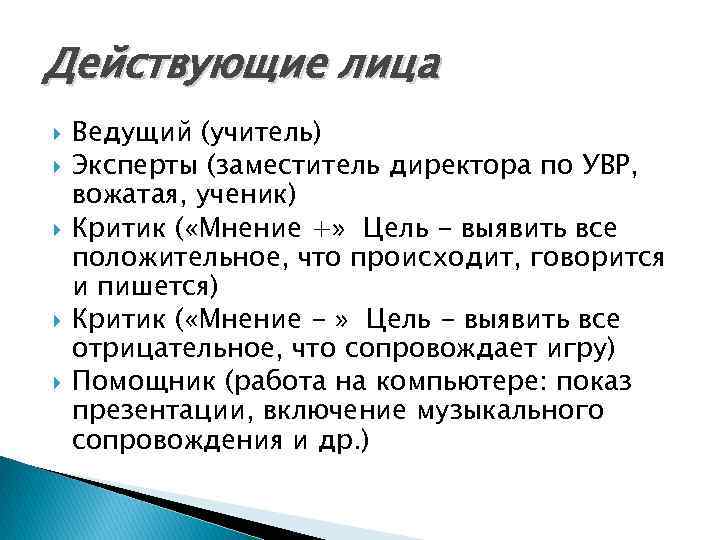 Действующие лица

Ведущий (учитель)

Эксперты (заместитель директора по УВР, вожатая, ученик)

Критик («Мнение +» Цель – выявить все положительное, что происходит, говорится и пишется)

Критик («Мнение – » Цель – выявить все отрицательное, что сопровождает игру)

Помощник (работа на компьютере: показ презентации, включение музыкального сопровождения и др.)